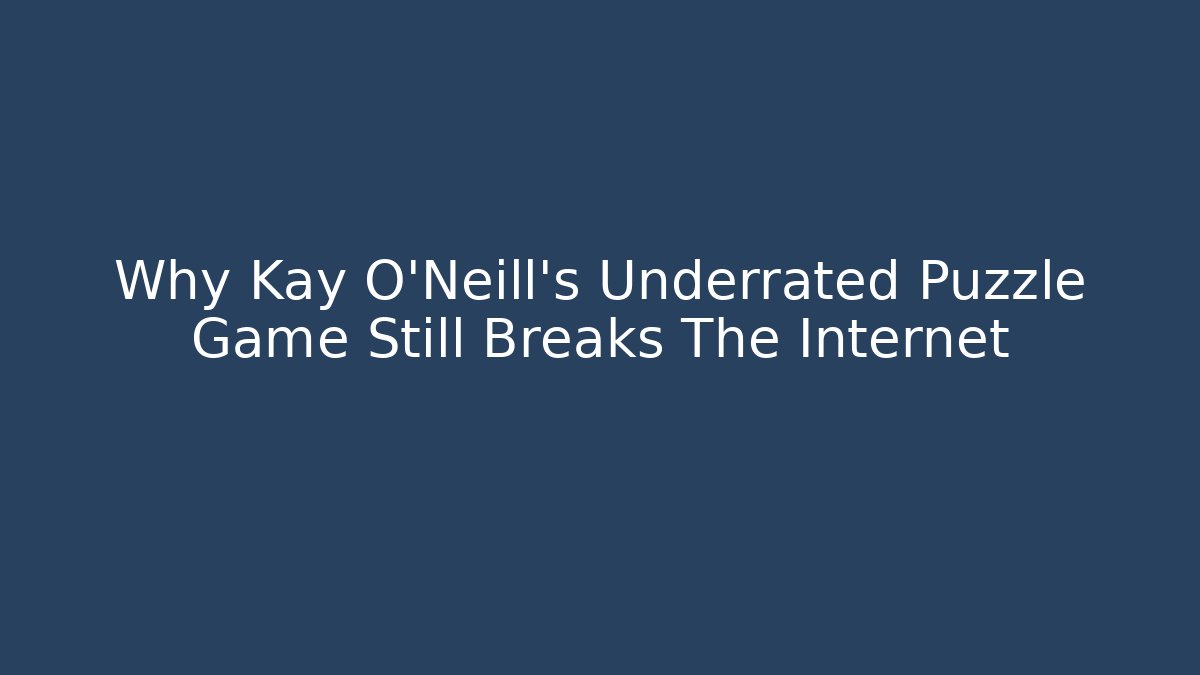 Why Kay O'Neill's Underrated Puzzle Game Still Breaks The Internet